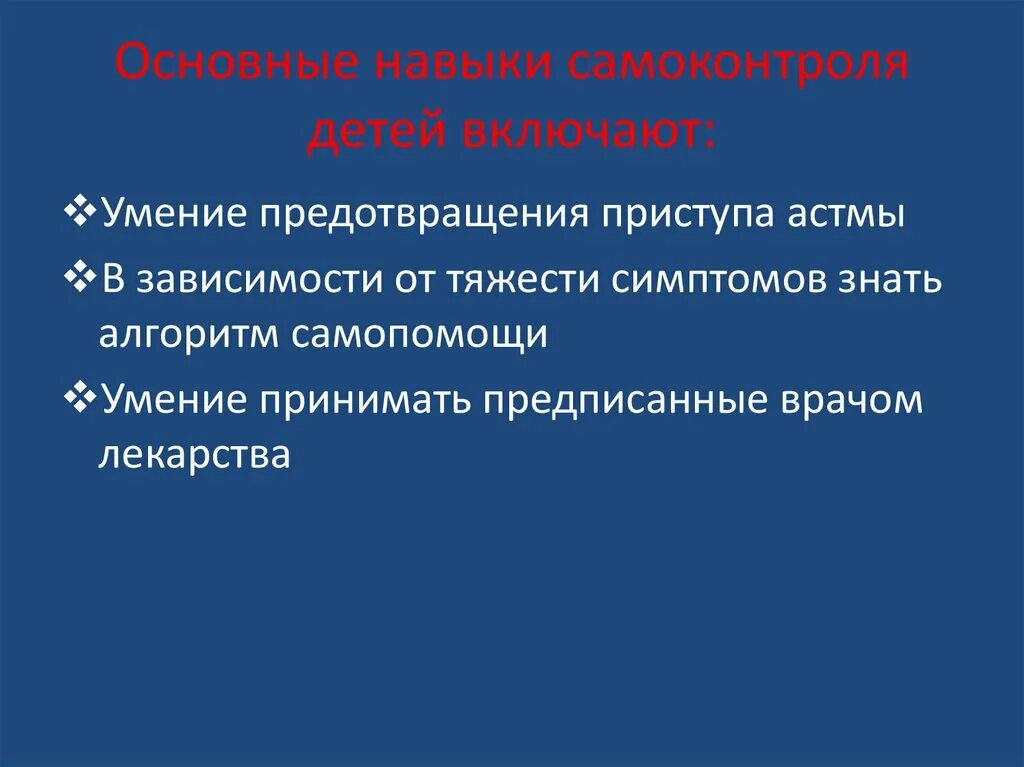 Основные навыки самоконтроля детей включают:

❖Умение предотвращения приступа астмы

❖В зависимости от тяжести симптомов знать алгоритм самопомощи

❖Умение принимать предписанные врачом лекарства